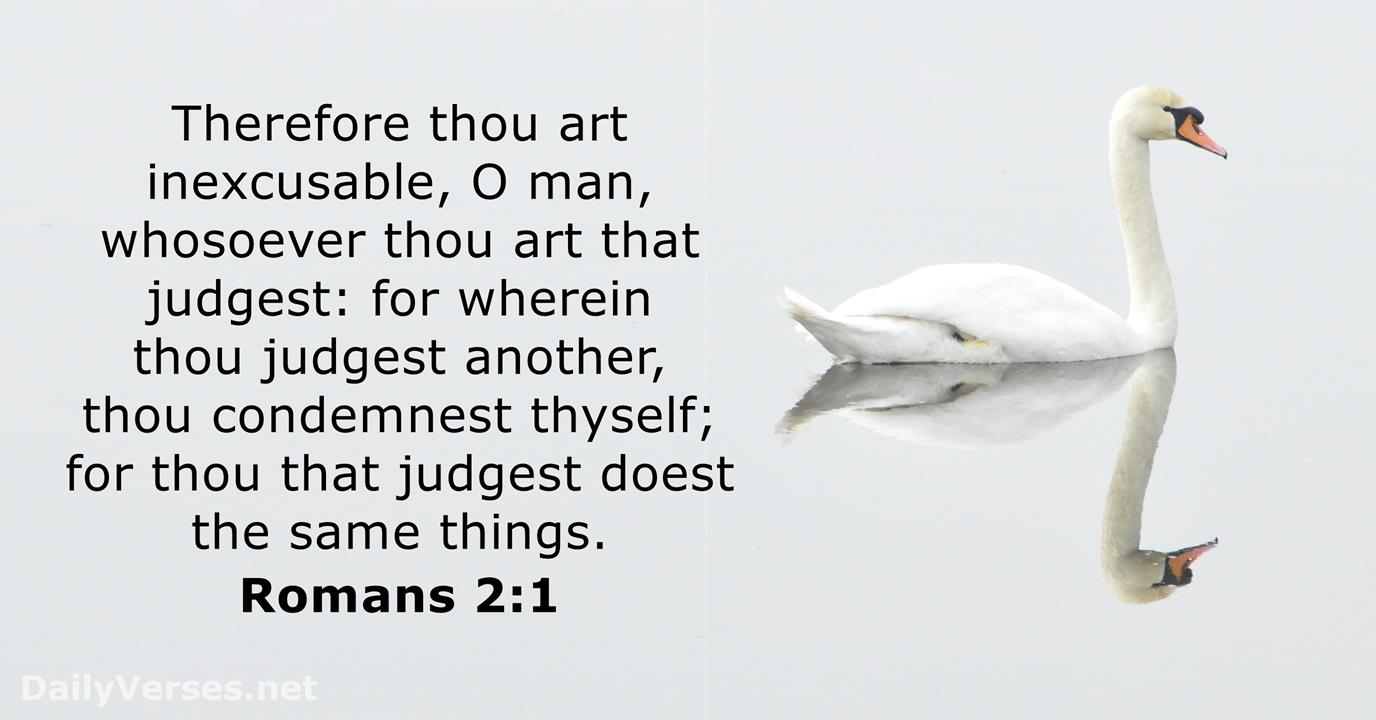 Therefore thou art inexcusable, O man, whosoever thou art that judgest: for wherein thou judgest another, thou condemnest thyself; for thou that judgest doest the same things.

Romans 2:1

DailyVerses.net